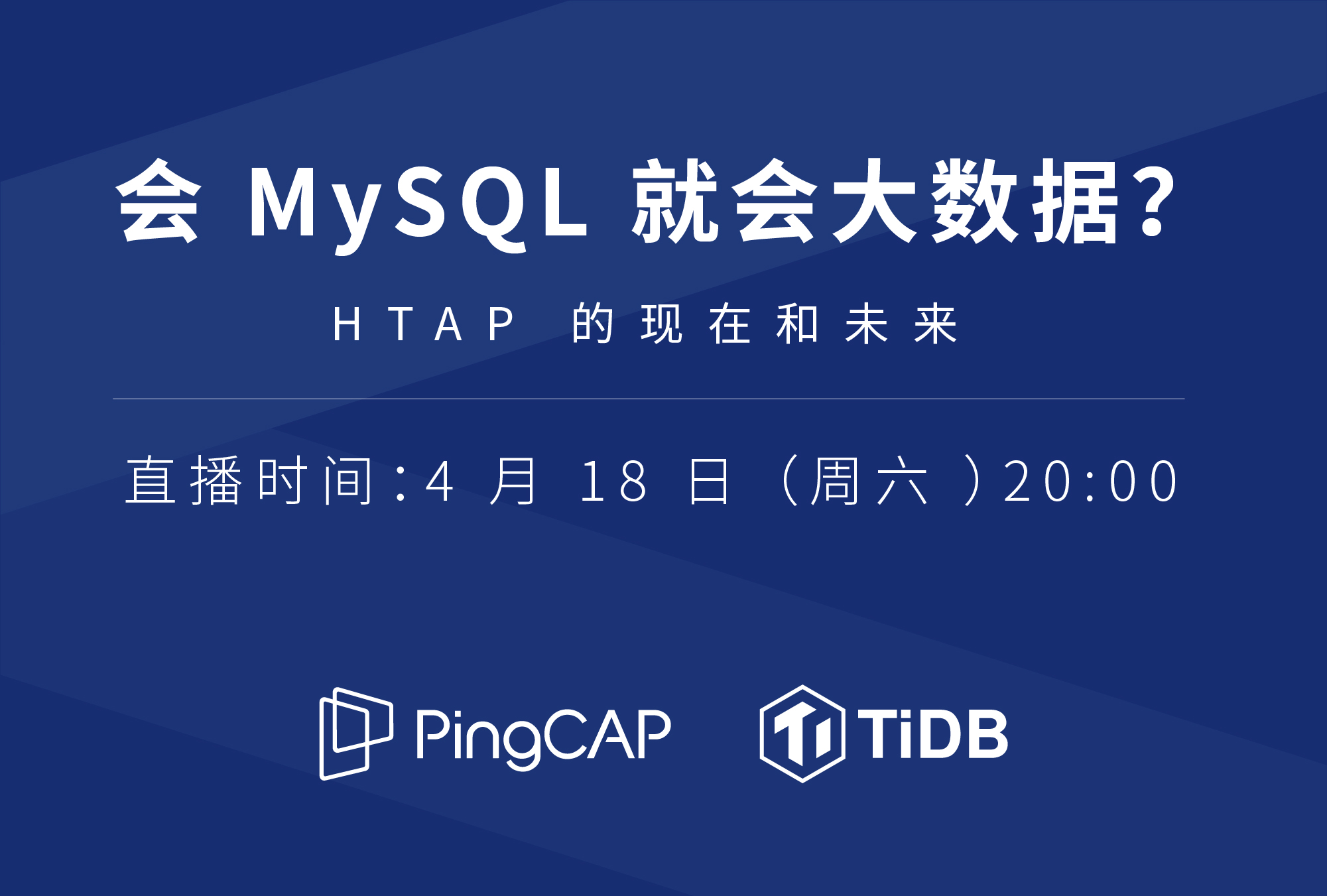 会 MySQL 就会大数据？

HTAP 的现在和未来

直播时间：4 月 18 日（周六）20:00

PingCAP TiDB